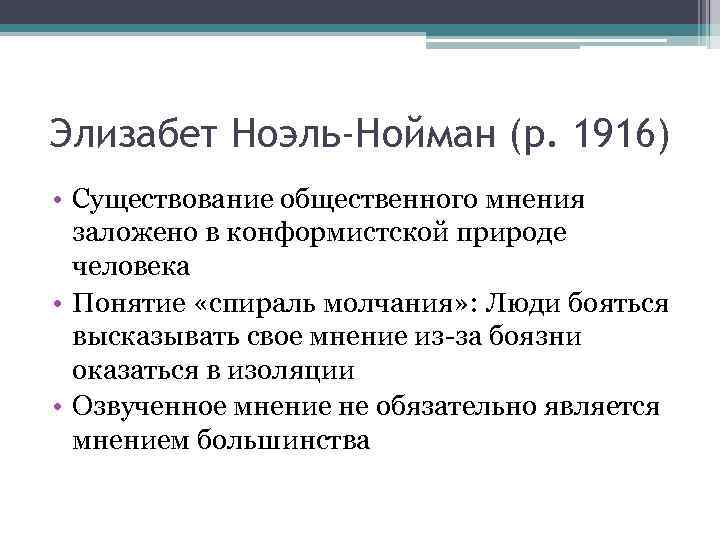 Элизабет Ноэль-Нойман (р. 1916)

• Существование общественного мнения заложено в конформистской природе человека
• Понятие «спираль молчания»: Люди бояться высказывать свое мнение из-за боязни оказаться в изоляции
• Озвученное мнение не обязательно является мнением большинства